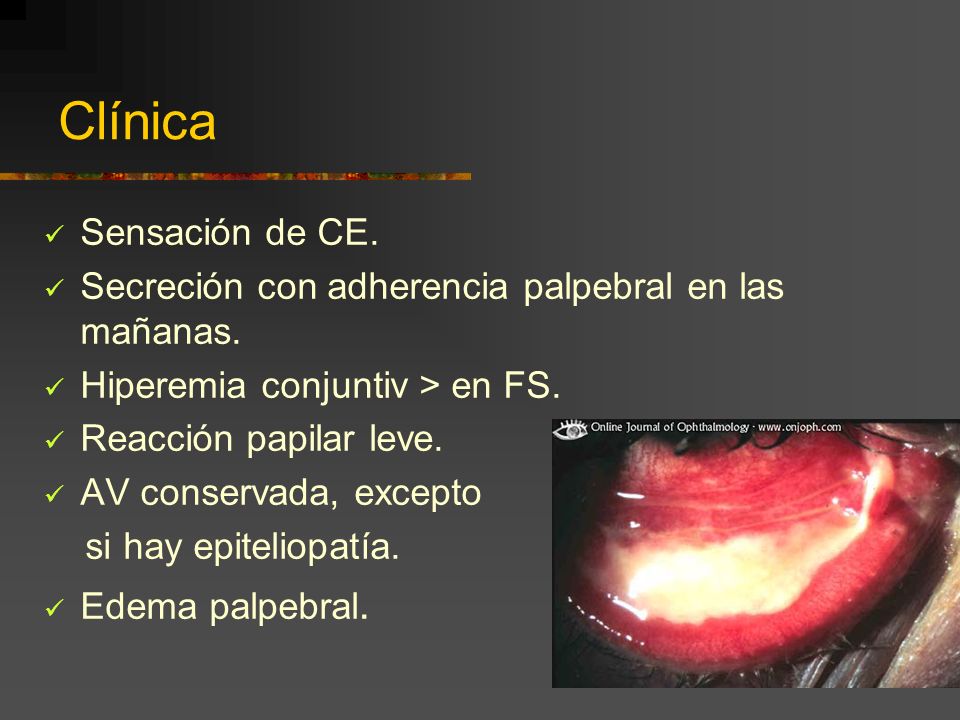 Clínica

✓ Sensación de CE.
✓ Secreción con adherencia palpebral en las mañanas.
✓ Hiperemia conjuntiv > en FS.
✓ Reacción papilar leve.
✓ AV conservada, excepto si hay epiteliopatía.
✓ Edema palpebral.

Online Journal of Ophthalmology - www.onjoph.com